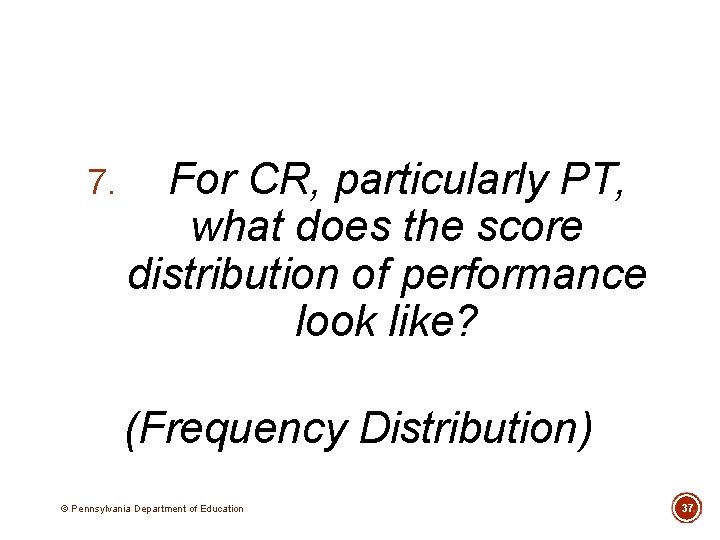 7. For CR, particularly PT, what does the score distribution of performance look like?

(Frequency Distribution)

© Pennsylvania Department of Education

37